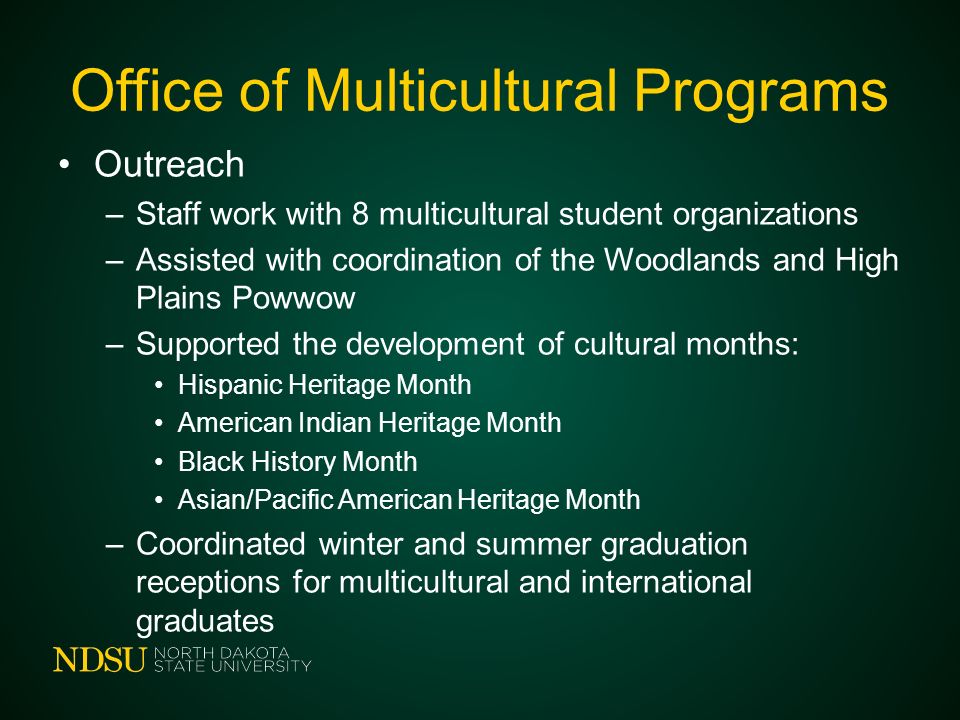 Office of Multicultural Programs

• Outreach

– Staff work with 8 multicultural student organizations

– Assisted with coordination of the Woodlands and High Plains Powwow

– Supported the development of cultural months:

• Hispanic Heritage Month

• American Indian Heritage Month

• Black History Month

• Asian/Pacific American Heritage Month

– Coordinated winter and summer graduation receptions for multicultural and international graduates

NDSU NORTH DAKOTA STATE UNIVERSITY